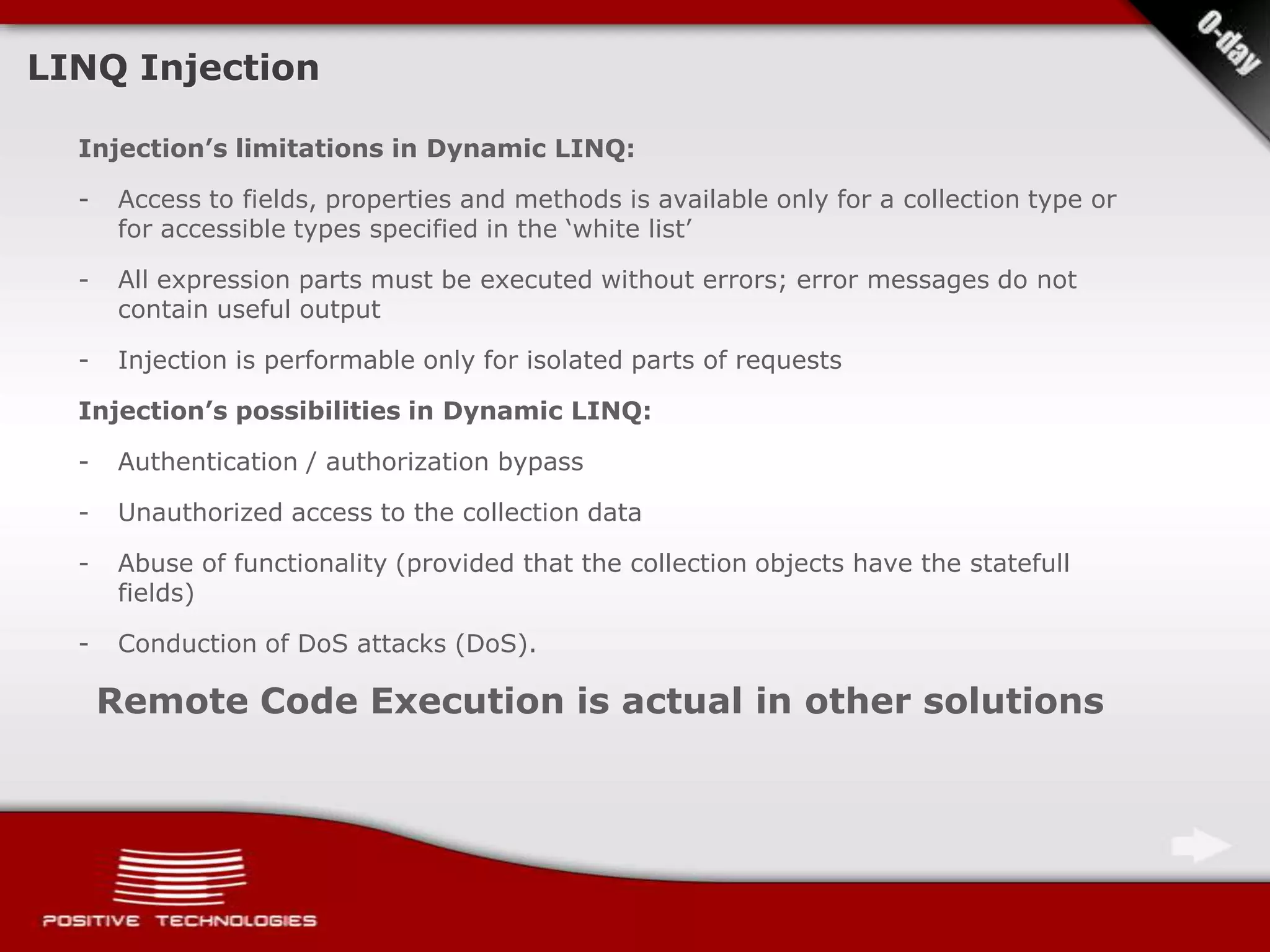 0-day

LINQ Injection

Injection’s limitations in Dynamic LINQ:

- Access to fields, properties and methods is available only for a collection type or for accessible types specified in the ‘white list’

- All expression parts must be executed without errors; error messages do not contain useful output

- Injection is performable only for isolated parts of requests

Injection’s possibilities in Dynamic LINQ:

- Authentication / authorization bypass

- Unauthorized access to the collection data

- Abuse of functionality (provided that the collection objects have the statefull fields)

- Conduction of DoS attacks (DoS).

Remote Code Execution is actual in other solutions

POSITIVE TECHNOLOGIES